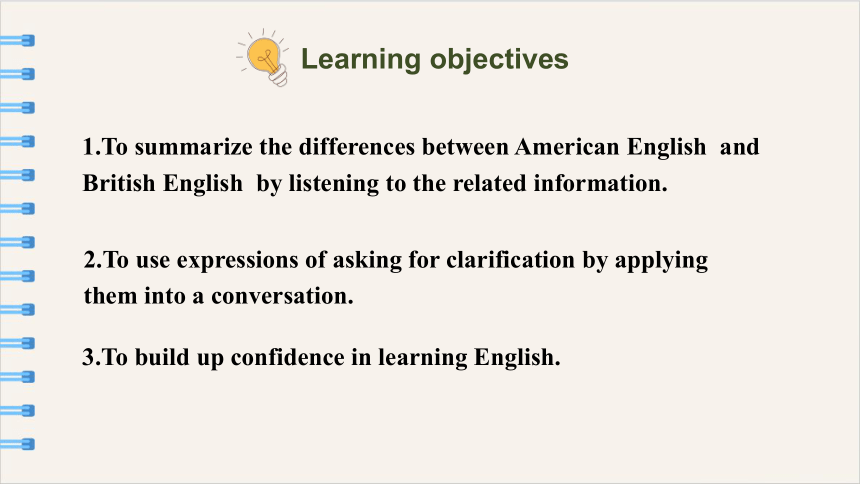 Learning objectives

1.To summarize the differences between American English and British English by listening to the related information.

2.To use expressions of asking for clarification by applying them into a conversation.

3.To build up confidence in learning English.